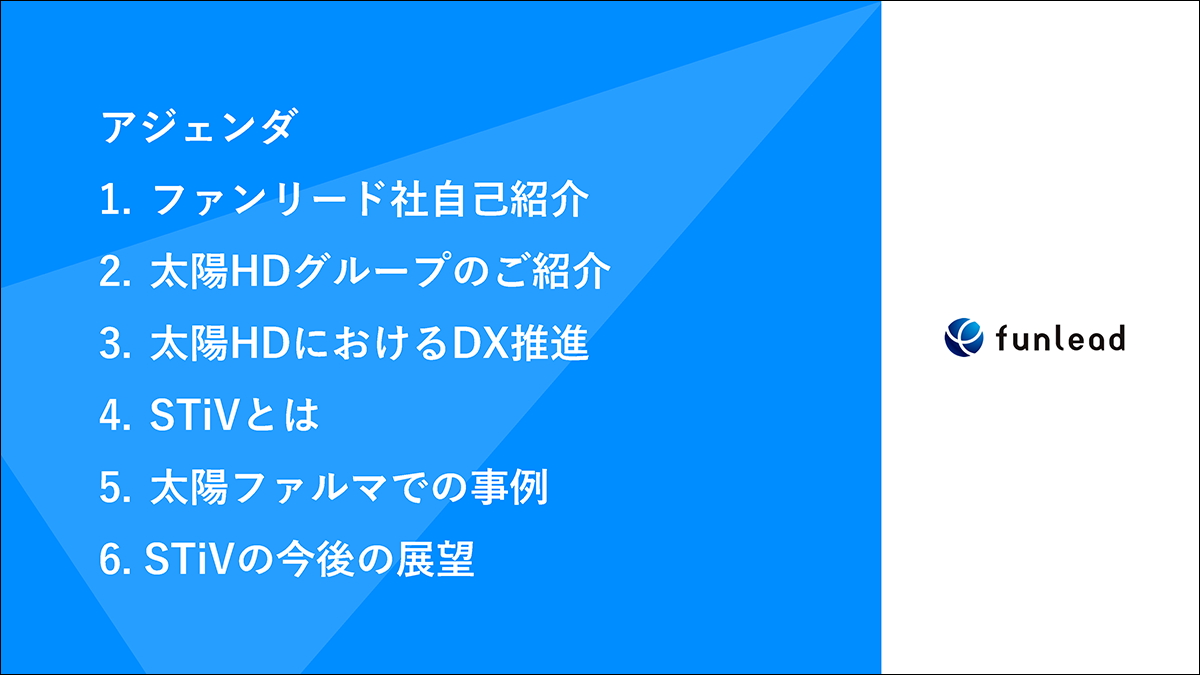 アジェンダ

1. ファンリード社自己紹介

2. 太陽HDグループのご紹介

3. 太陽HDにおけるDX推進

4. STiVとは

5. 太陽ファルマでの事例

6. STiVの今後の展望

funlead